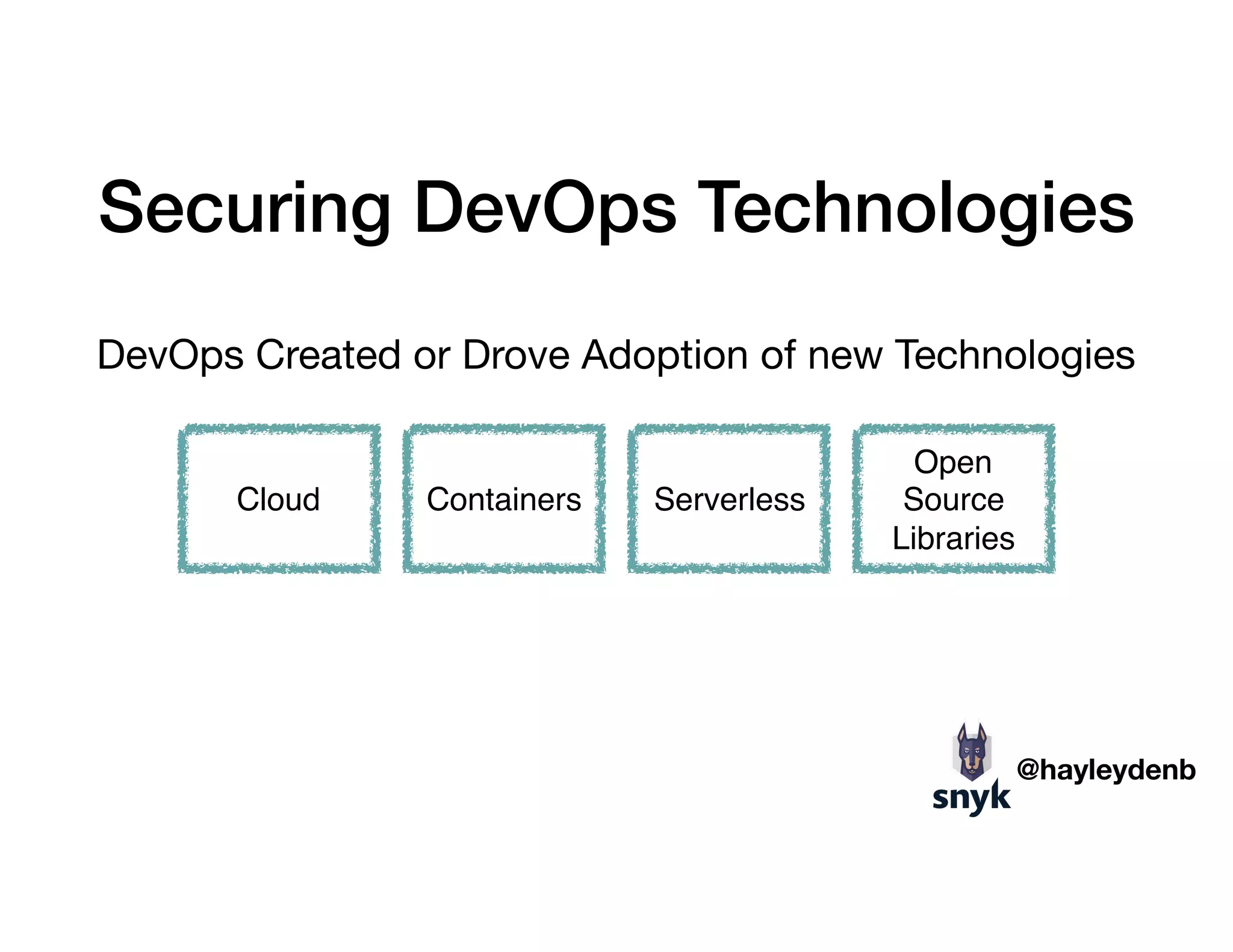 Securing DevOps Technologies

DevOps Created or Drove Adoption of new Technologies

Cloud

Containers

Serverless

Open Source Libraries

snyk

@hayleydenb